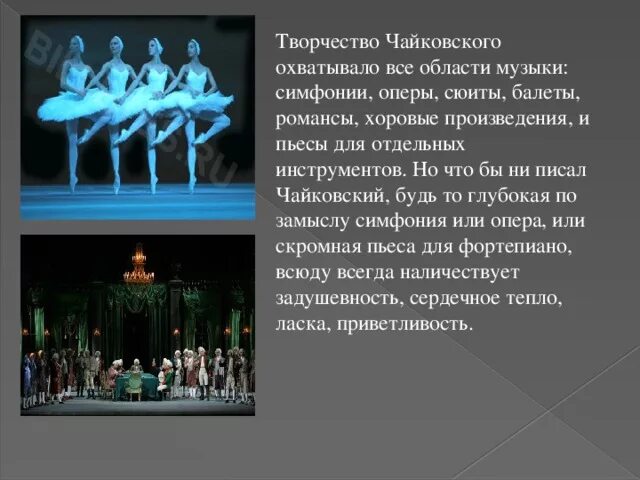 Творчество Чайковского охватывало все области музыки: симфонии, оперы, сюиты, балеты, романсы, хоровые произведения, и пьесы для отдельных инструментов. Но что бы ни писал Чайковский, будь то глубокая по замыслу симфония или опера, или скромная пьеса для фортепиано, всюду всегда наличествует задушевность, сердечное тепло, ласка, приветливость.